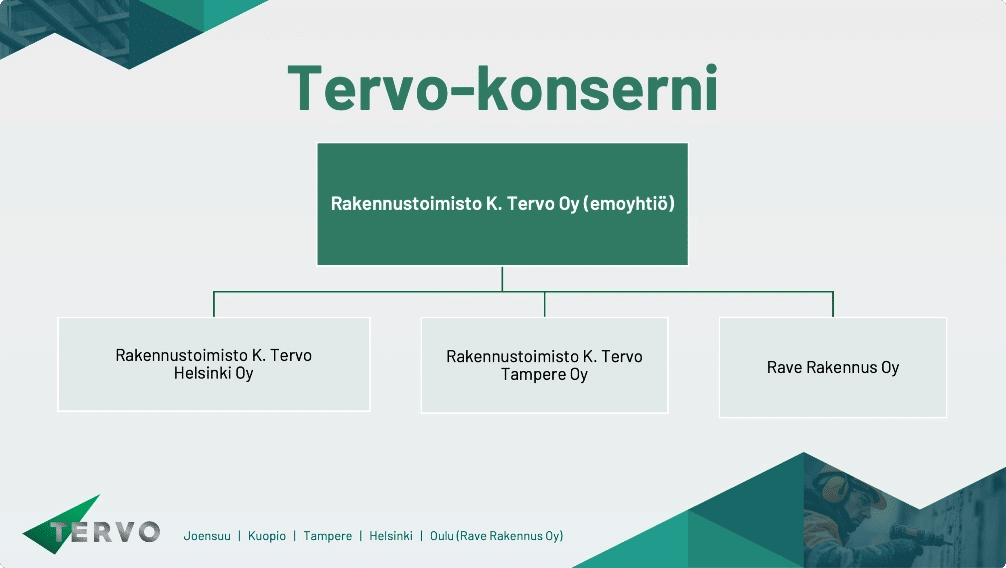 Tervo-konserni

Rakennustoimisto K. Tervo Oy (emoyhtiö)

Rakennustoimisto K. Tervo Helsinki Oy

Rakennustoimisto K. Tervo Tampere Oy

Rave Rakennus Oy

TERVO

Joensuu | Kuopio | Tampere | Helsinki | Oulu (Rave Rakennus Oy)